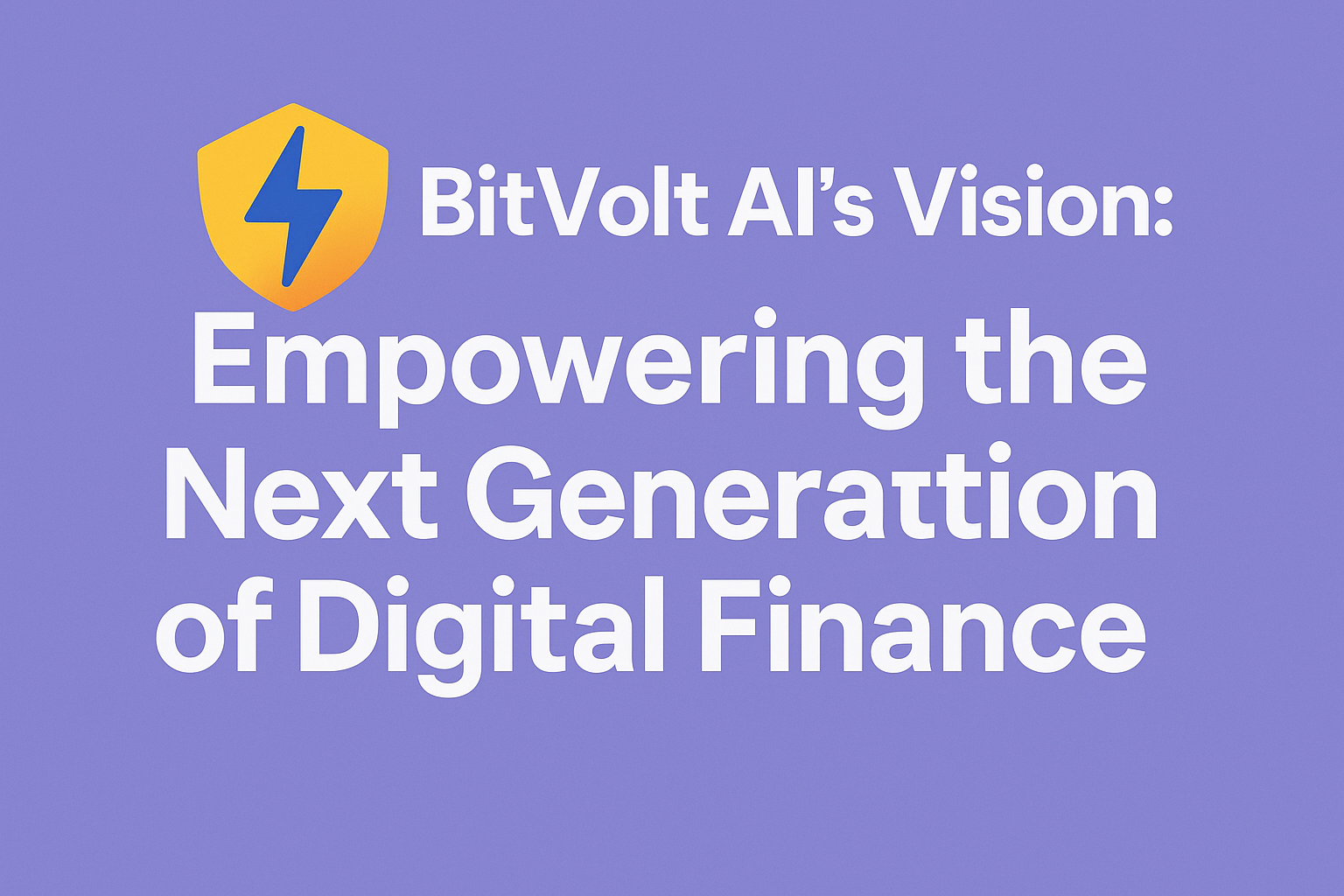 BitVolt AI's Vision:
Empowering the Next Generattion of Digital Finance